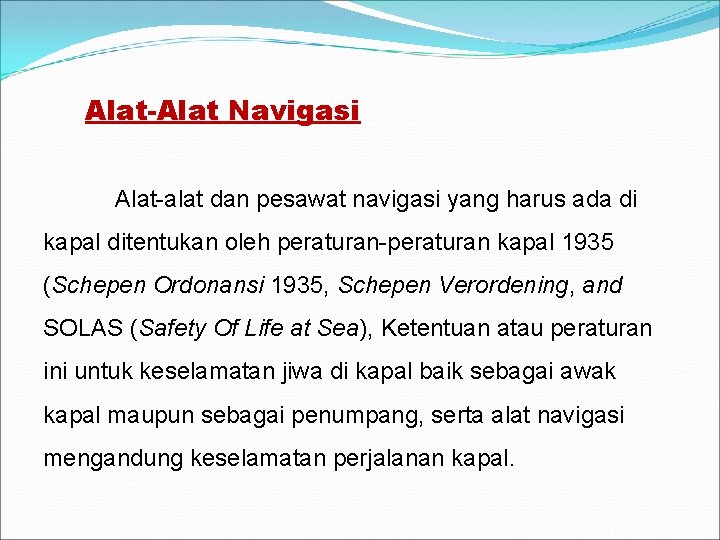 Alat-Alat Navigasi

Alat-alat dan pesawat navigasi yang harus ada di kapal ditentukan oleh peraturan-peraturan kapal 1935 (Schepen Ordonansi 1935, Schepen Verordening, and SOLAS (Safety Of Life at Sea), Ketentuan atau peraturan ini untuk keselamatan jiwa di kapal baik sebagai awak kapal maupun sebagai penumpang, serta alat navigasi mengandung keselamatan perjalanan kapal.